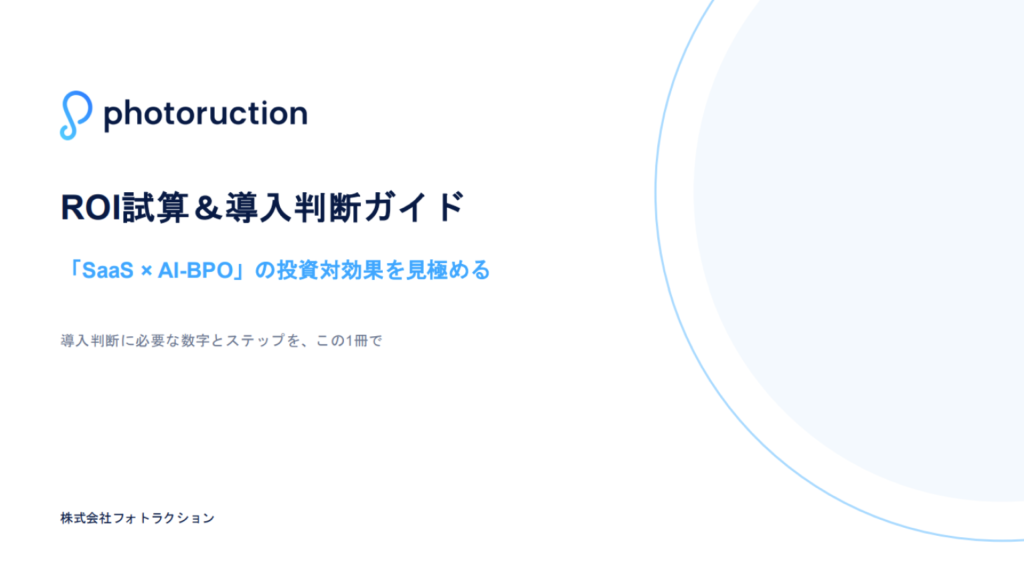 photoruction

ROI試算＆導入判断ガイド

「SaaS × AI-BPO」の投資対効果を見極める

導入判断に必要な数字とステップを、この1冊で

株式会社フォトラクション